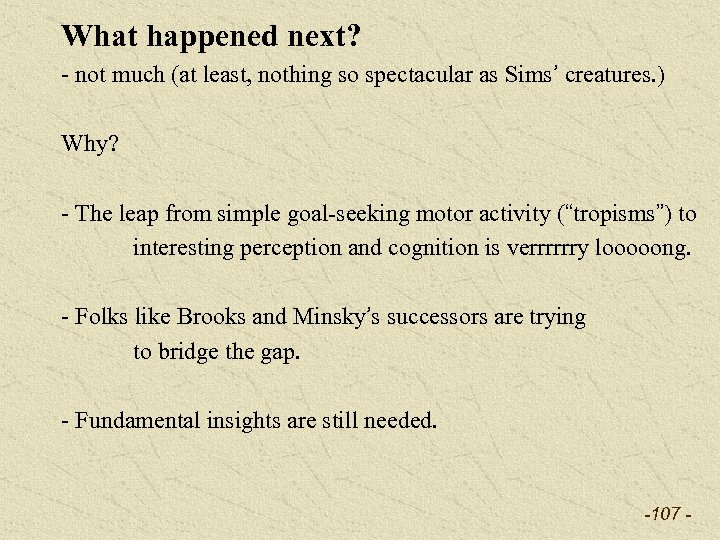 What happened next?
- not much (at least, nothing so spectacular as Sims' creatures.)

Why?

- The leap from simple goal-seeking motor activity ("tropisms") to interesting perception and cognition is verrrrrry looooong.

- Folks like Brooks and Minsky's successors are trying to bridge the gap.

- Fundamental insights are still needed.

-107 -